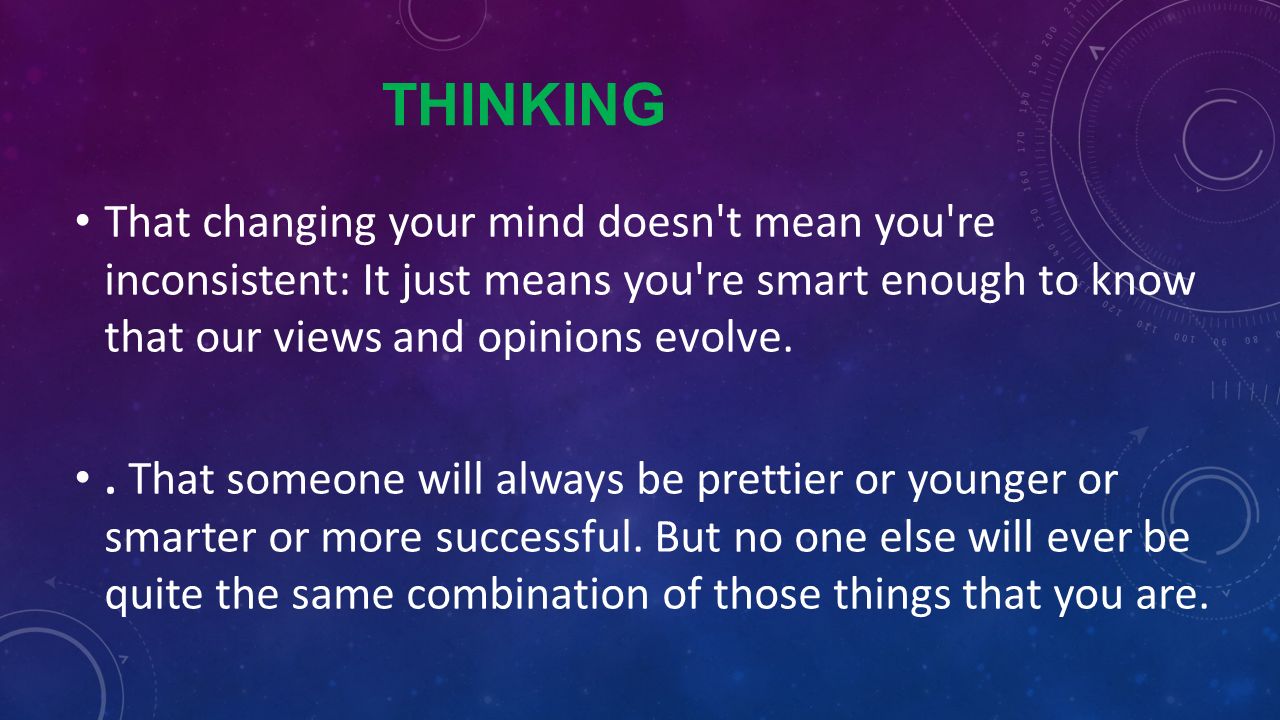 THINKING

• That changing your mind doesn't mean you're inconsistent: It just means you're smart enough to know that our views and opinions evolve.

• . That someone will always be prettier or younger or smarter or more successful. But no one else will ever be quite the same combination of those things that you are.